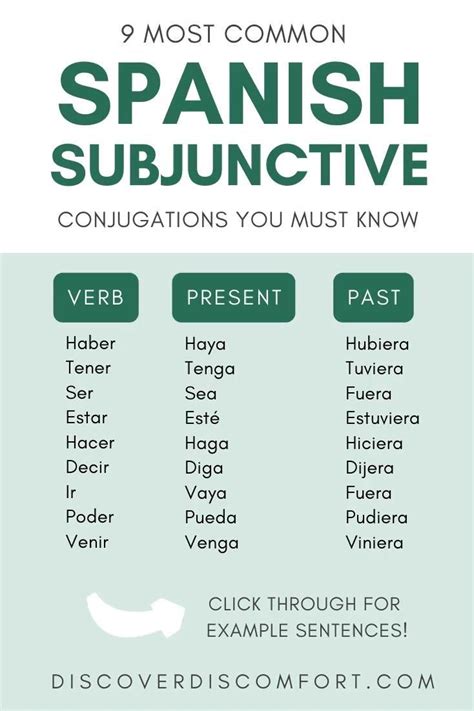 9 MOST COMMON
SPANISH SUBJUNCTIVE
CONJUGATIONS YOU MUST KNOW

| VERB | PRESENT | PAST |
|---|---|---|
| Haber | Haya | Hubiera |
| Tener | Tenga | Tuviera |
| Ser | Sea | Fuera |
| Estar | Esté | Estuviera |
| Hacer | Haga | Hiciera |
| Decir | Diga | Dijera |
| Ir | Vaya | Fuera |
| Poder | Pueda | Pudiera |
| Venir | Venga | Viniera |

CLICK THROUGH FOR EXAMPLE SENTENCES!

DISCOVERDISCOMFORT.COM